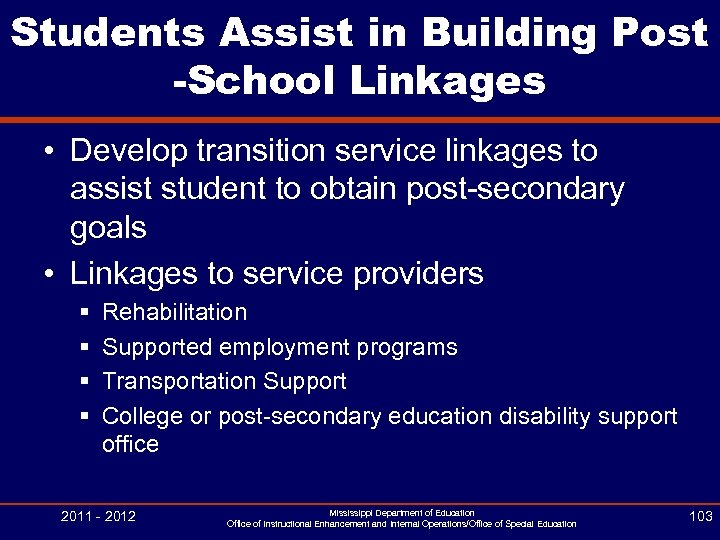 Students Assist in Building Post -School Linkages

• Develop transition service linkages to assist student to obtain post-secondary goals

• Linkages to service providers
▪ Rehabilitation
▪ Supported employment programs
▪ Transportation Support
▪ College or post-secondary education disability support office

2011 - 2012

Mississippi Department of Education
Office of Instructional Enhancement and Internal Operations/Office of Special Education

103